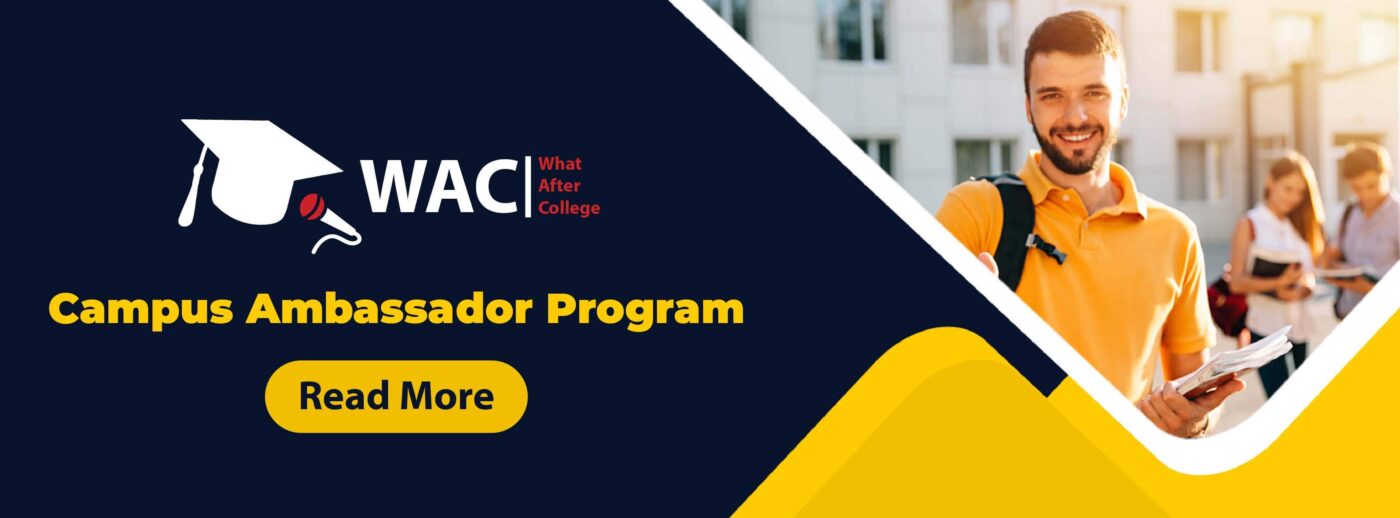 WAC What After College

Campus Ambassador Program

Read More